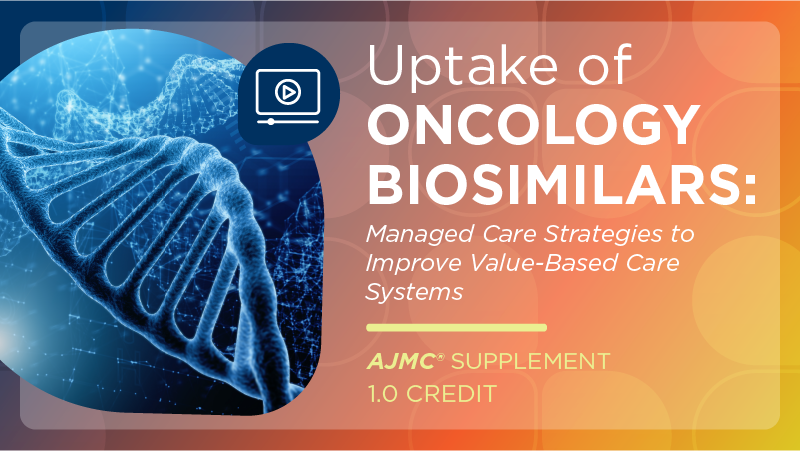 Uptake of ONCOLOGY BIOSIMILARS:

Managed Care Strategies to Improve Value-Based Care Systems

AJMC® SUPPLEMENT
1.0 CREDIT